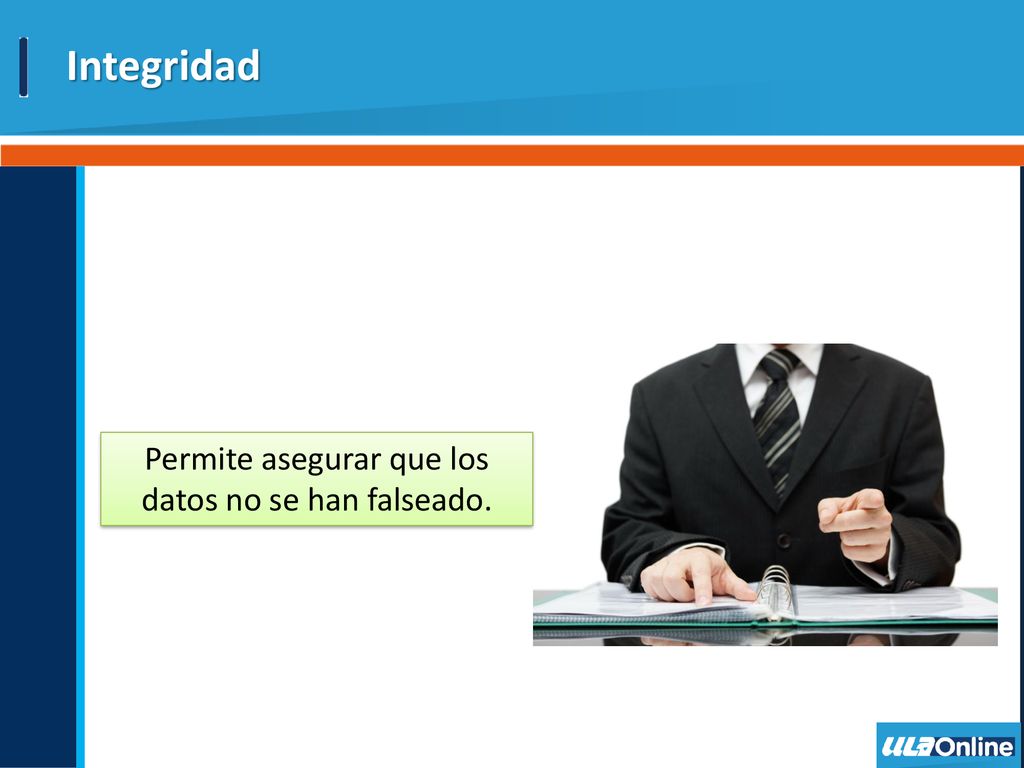 Integridad

Permite asegurar que los datos no se han falseado.

ULA Online